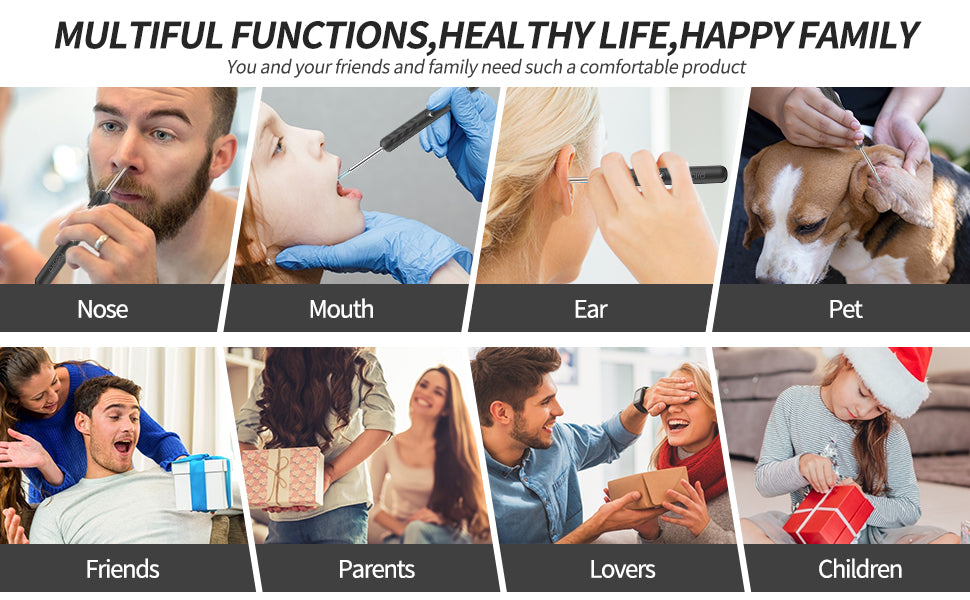 MULTIFUL FUNCTIONS,HEALTHY LIFE,HAPPY FAMILY
You and your friends and family need such a comfortable product

Nose

Mouth

Ear

Pet

Friends

Parents

Lovers

Children